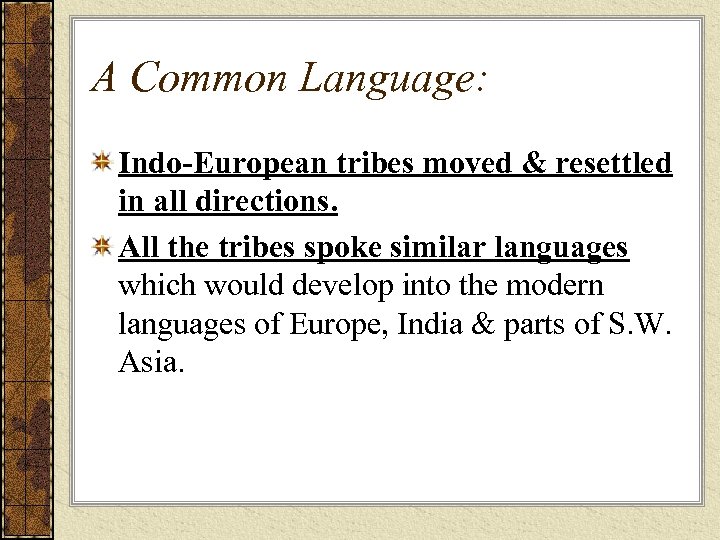 A Common Language:

Indo-European tribes moved & resettled in all directions.

All the tribes spoke similar languages which would develop into the modern languages of Europe, India & parts of S.W. Asia.